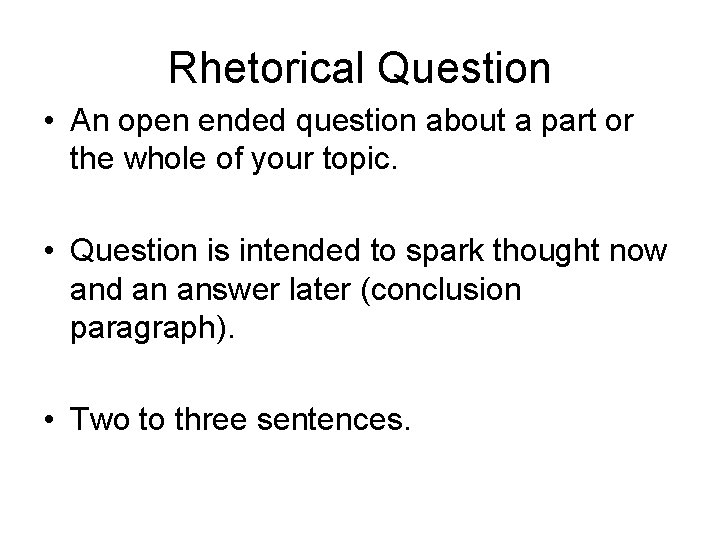 Rhetorical Question

• An open ended question about a part or the whole of your topic.

• Question is intended to spark thought now and an answer later (conclusion paragraph).

• Two to three sentences.